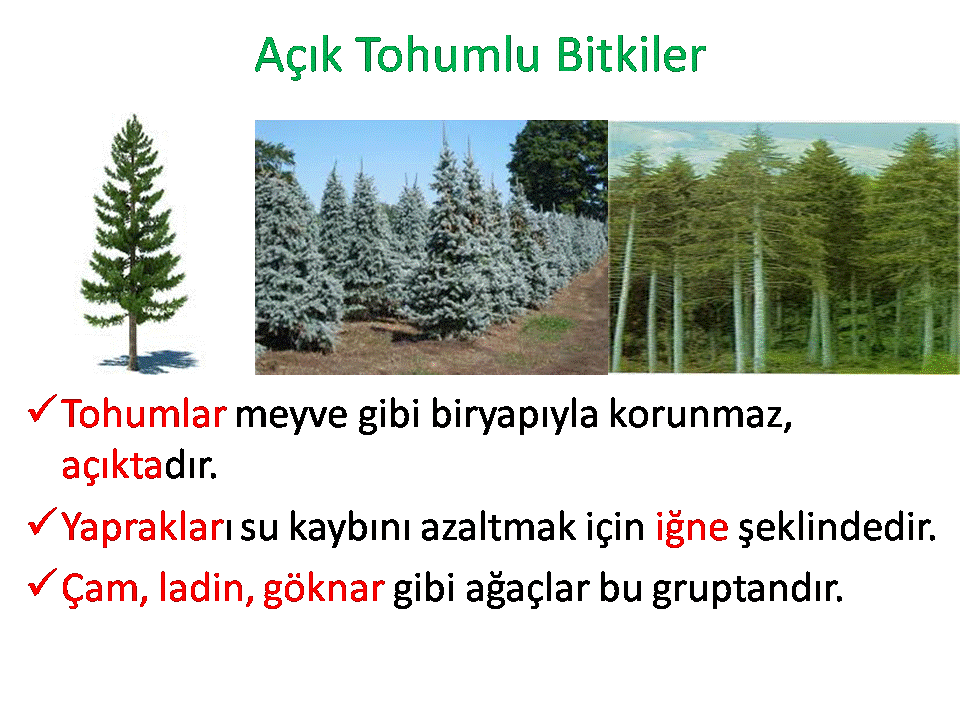 Açık Tohumlu Bitkiler

✓Tohumlar meyve gibi biryapıyla korunmaz, açıktadır.

✓Yaprakları su kaybını azaltmak için iğne şeklindedir.

✓Çam, ladin, göknar gibi ağaçlar bu gruptandır.